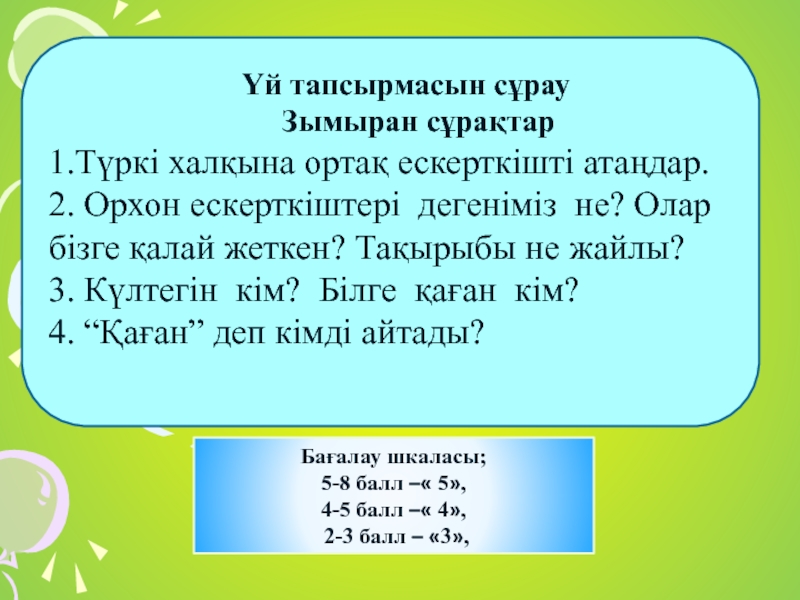 Үй тапсырмасын сұрау
Зымыран сұрақтар
1.Түркі халқына ортақ ескерткішті атаңдар.
2. Орхон ескерткіштері дегеніміз не? Олар бізге қалай жеткен? Тақырыбы не жайлы?
3. Күлтегін кім? Білге қаған кім?
4. “Қаған” деп кімді айтады?

Бағалау шкаласы;
5-8 балл –« 5»,
4-5 балл –« 4»,
2-3 балл – «3»,